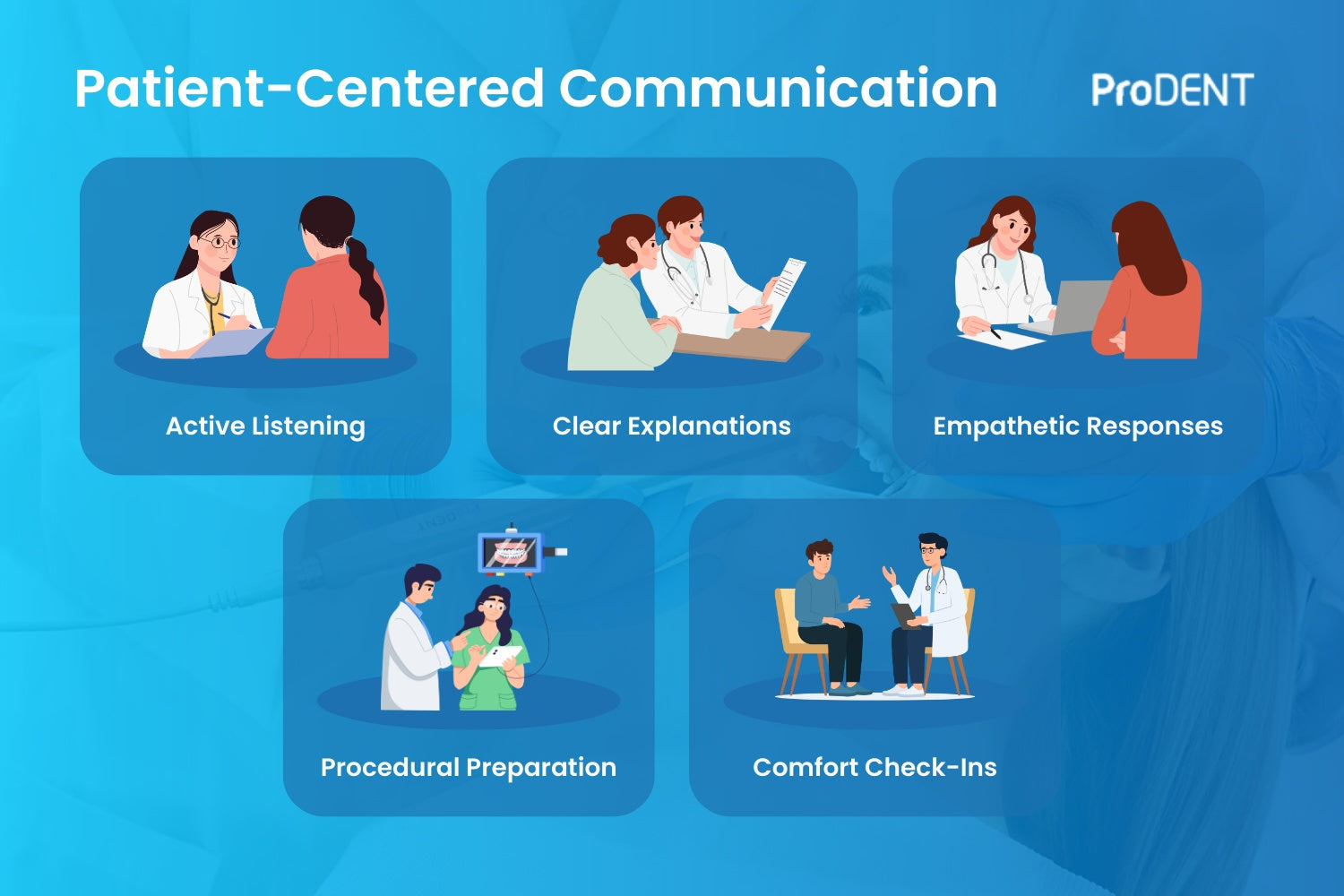 Patient-Centered Communication

ProDENT

Active Listening

Clear Explanations

Empathetic Responses

Procedural Preparation

Comfort Check-Ins